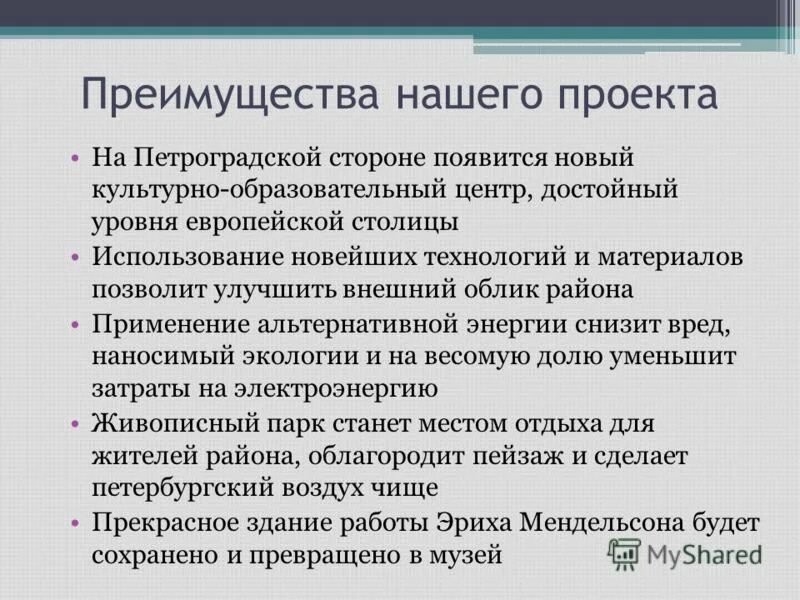 Преимущества нашего проекта

• На Петроградской стороне появится новый культурно-образовательный центр, достойный уровня европейской столицы
• Использование новейших технологий и материалов позволит улучшить внешний облик района
• Применение альтернативной энергии снизит вред, наносимый экологии и на весомую долю уменьшит затраты на электроэнергию
• Живописный парк станет местом отдыха для жителей района, облагородит пейзаж и сделает петербургский воздух чище
• Прекрасное здание работы Эриха Мендельсона будет сохранено и превращено в музей

MyShared